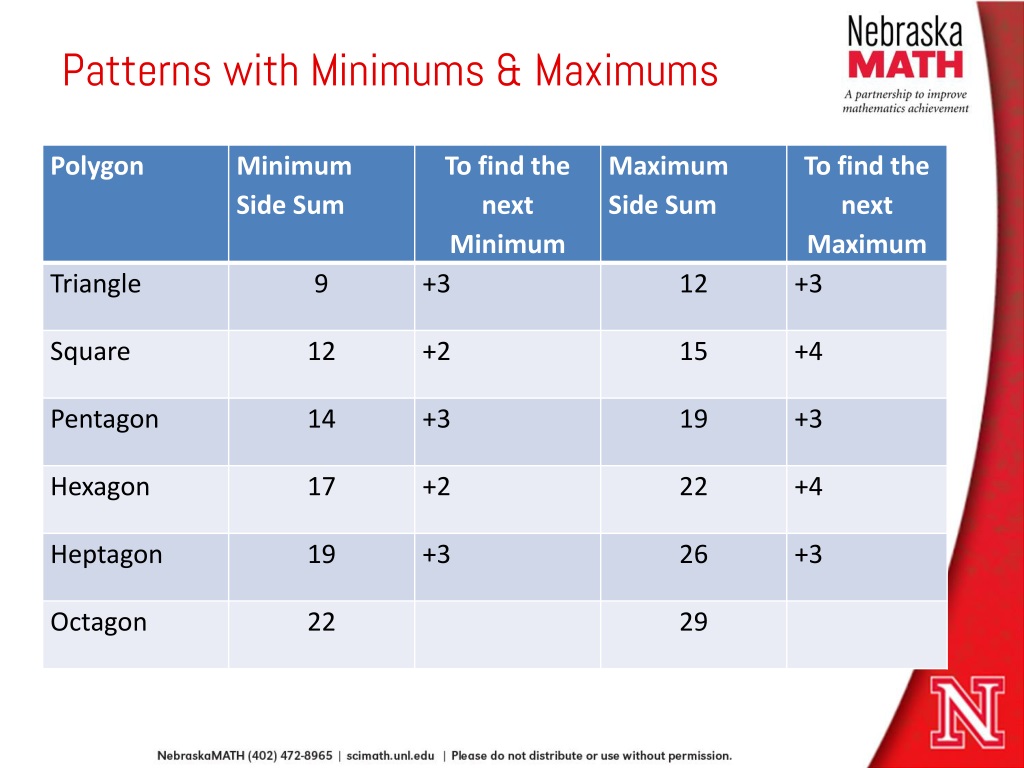 Patterns with Minimums & Maximums

Nebraska MATH
A partnership to improve mathematics achievement

| Polygon | Minimum Side Sum | To find the next Minimum | Maximum Side Sum | To find the next Maximum |
|---|---|---|---|---|
| Triangle | 9 | +3 | 12 | +3 |
| Square | 12 | +2 | 15 | +4 |
| Pentagon | 14 | +3 | 19 | +3 |
| Hexagon | 17 | +2 | 22 | +4 |
| Heptagon | 19 | +3 | 26 | +3 |
| Octagon | 22 | | 29 | |

N

NebraskaMATH (402) 472-8965 | scimath.unl.edu | Please do not distribute or use without permission.